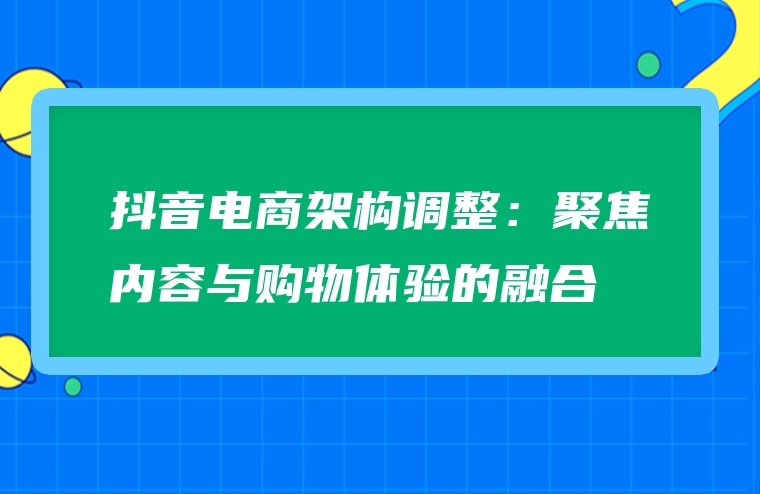 抖音电商架构调整：聚焦内容与购物体验的融合